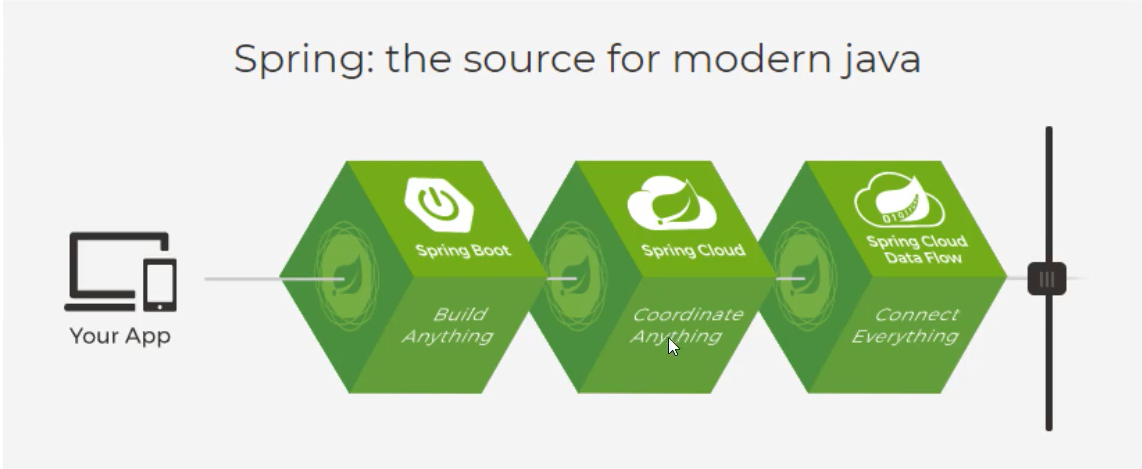 Spring: the source for modern java

Your App

Spring Boot

Build Anything

Spring Cloud

Coordinate Anything

Spring Cloud Data Flow

Connect Everything